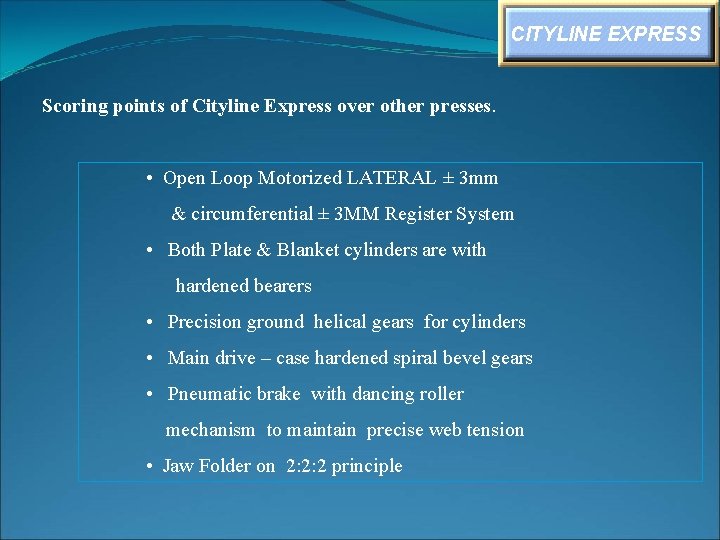 CITYLINE EXPRESS

Scoring points of Cityline Express over other presses.

• Open Loop Motorized LATERAL ± 3mm & circumferential ± 3MM Register System

• Both Plate & Blanket cylinders are with hardened bearers

• Precision ground helical gears for cylinders

• Main drive – case hardened spiral bevel gears

• Pneumatic brake with dancing roller mechanism to maintain precise web tension

• Jaw Folder on 2:2:2 principle